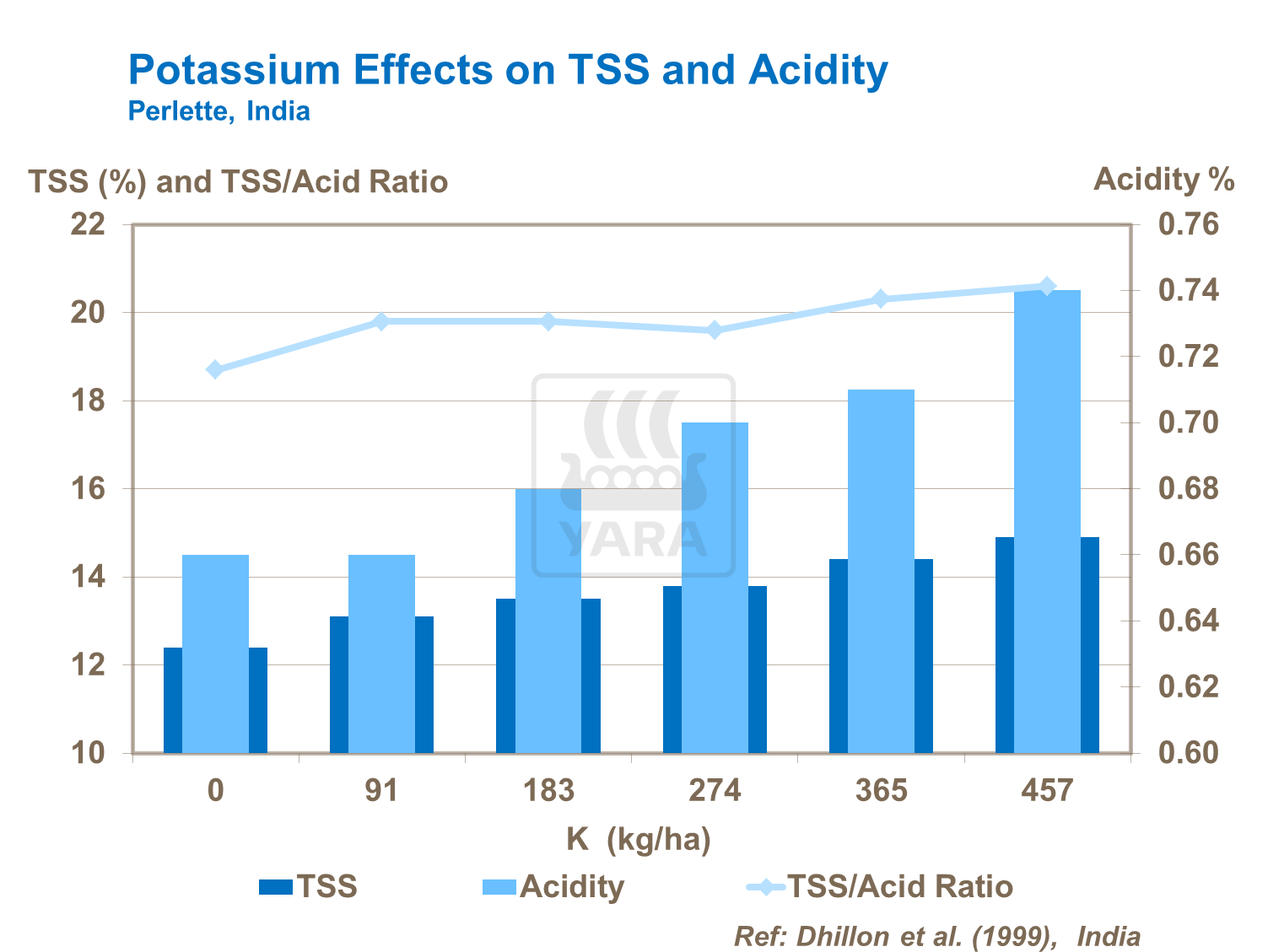 Potassium Effects on TSS and Acidity
Perlette, India

TSS (%) and TSS/Acid Ratio

Acidity %

22
20
18
16
14
12
10

0.76
0.74
0.72
0.70
0.68
0.66
0.64
0.62
0.60

YARA

0
91
183
274
365
457

K (kg/ha)

TSS
Acidity
TSS/Acid Ratio

Ref: Dhillon et al. (1999), India